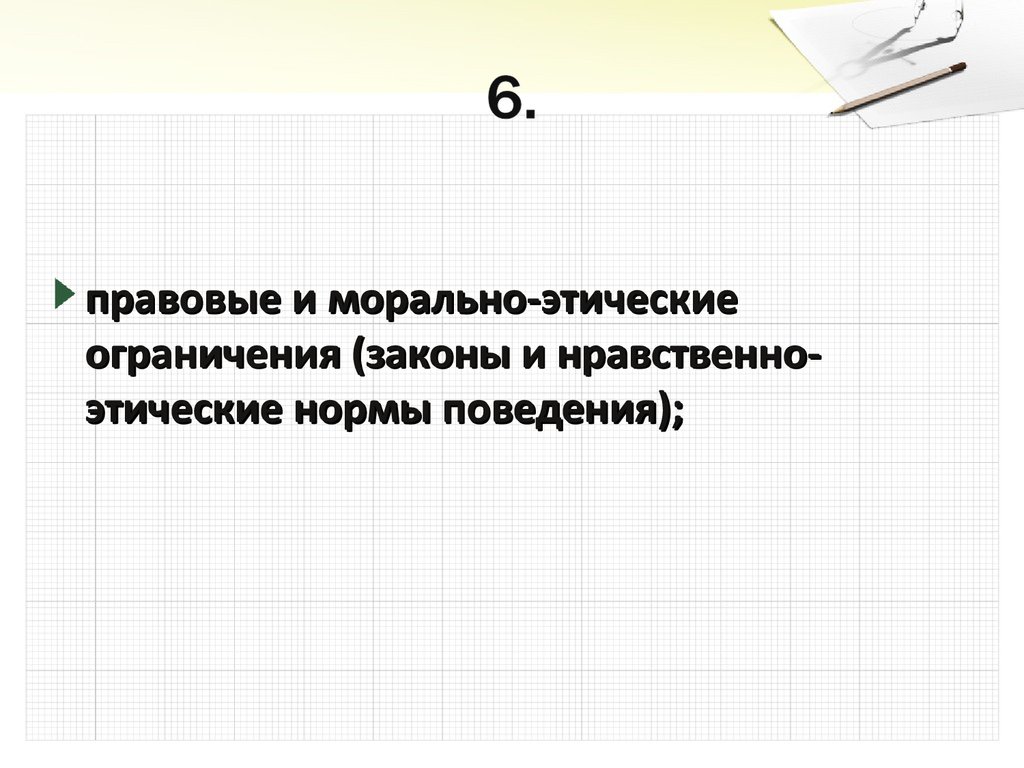 6.

правовые и морально-этические ограничения (законы и нравственно-этические нормы поведения);